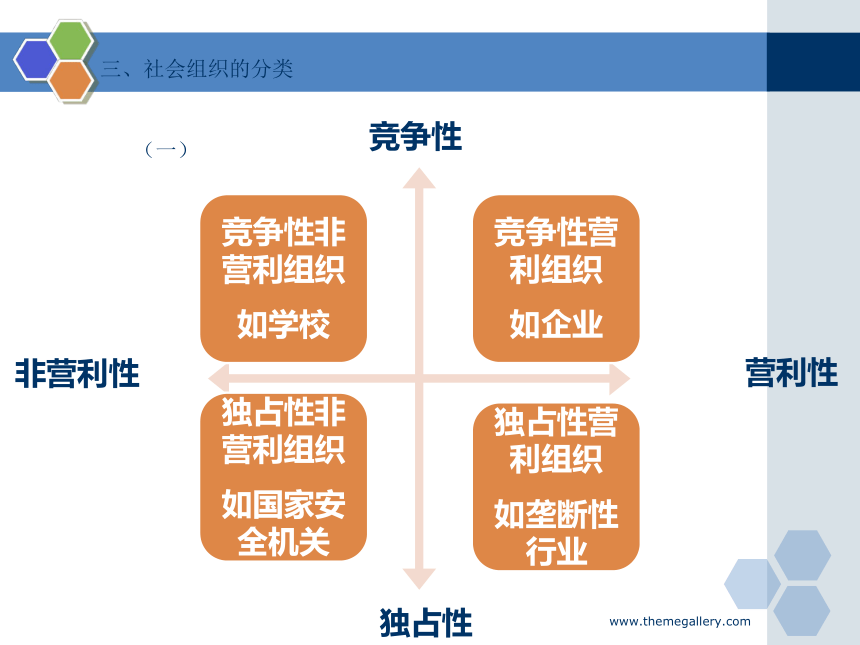 三、社会组织的分类

（一）

竞争性

竞争性非营利组织

如学校

竞争性营利组织

如企业

非营利性

营利性

独占性非营利组织

如国家安全机关

独占性营利组织

如垄断性行业

独占性

www.themegallery.com